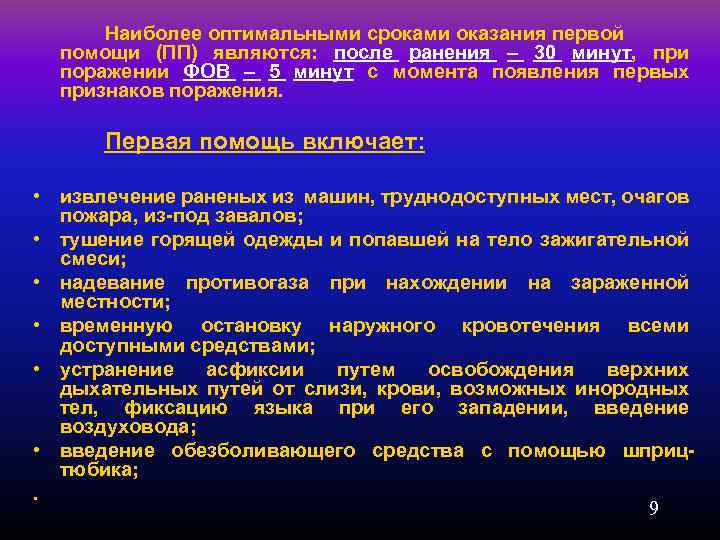 Наиболее оптимальными сроками оказания первой помощи (ПП) являются: после ранения – 30 минут, при поражении ФОВ – 5 минут с момента появления первых признаков поражения.

Первая помощь включает:

• извлечение раненых из машин, труднодоступных мест, очагов пожара, из-под завалов;
• тушение горящей одежды и попавшей на тело зажигательной смеси;
• надевание противогаза при нахождении на зараженной местности;
• временную остановку наружного кровотечения всеми доступными средствами;
• устранение асфиксии путем освобождения верхних дыхательных путей от слизи, крови, возможных инородных тел, фиксацию языка при его западении, введение воздуховода;
• введение обезболивающего средства с помощью шприц-тюбика;
•

9